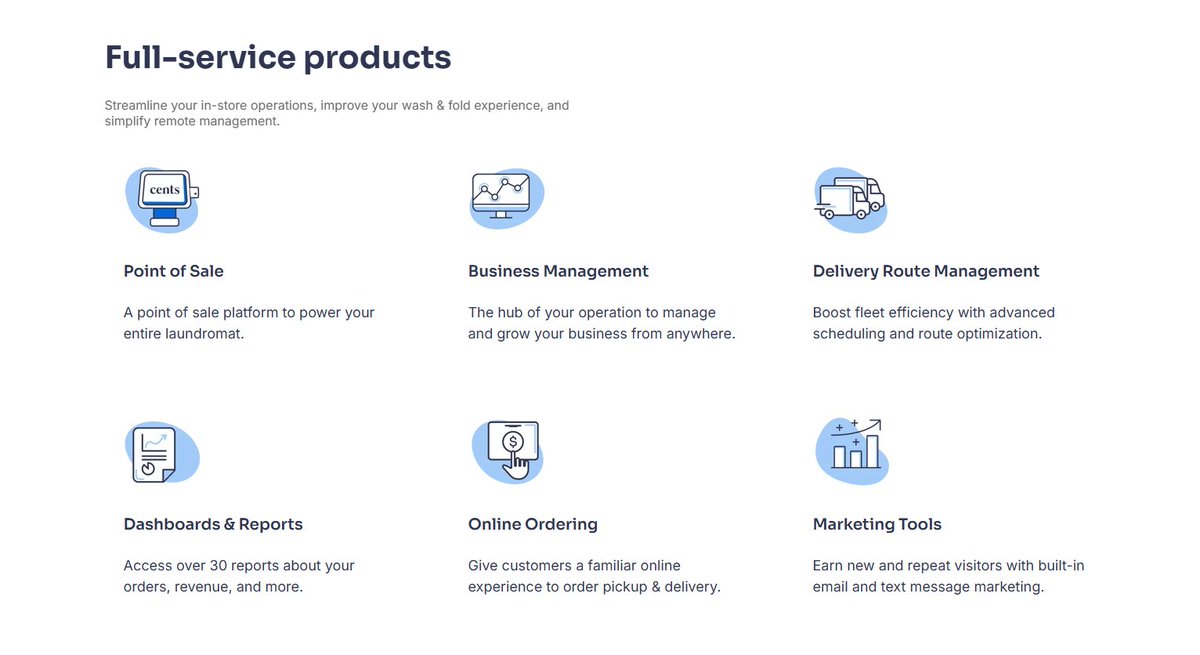 Full-service products

Streamline your in-store operations, improve your wash & fold experience, and simplify remote management.

cents

Point of Sale

A point of sale platform to power your entire laundromat.

Business Management

The hub of your operation to manage and grow your business from anywhere.

Delivery Route Management

Boost fleet efficiency with advanced scheduling and route optimization.

Dashboards & Reports

Access over 30 reports about your orders, revenue, and more.

Online Ordering

Give customers a familiar online experience to order pickup & delivery.

Marketing Tools

Earn new and repeat visitors with built-in email and text message marketing.